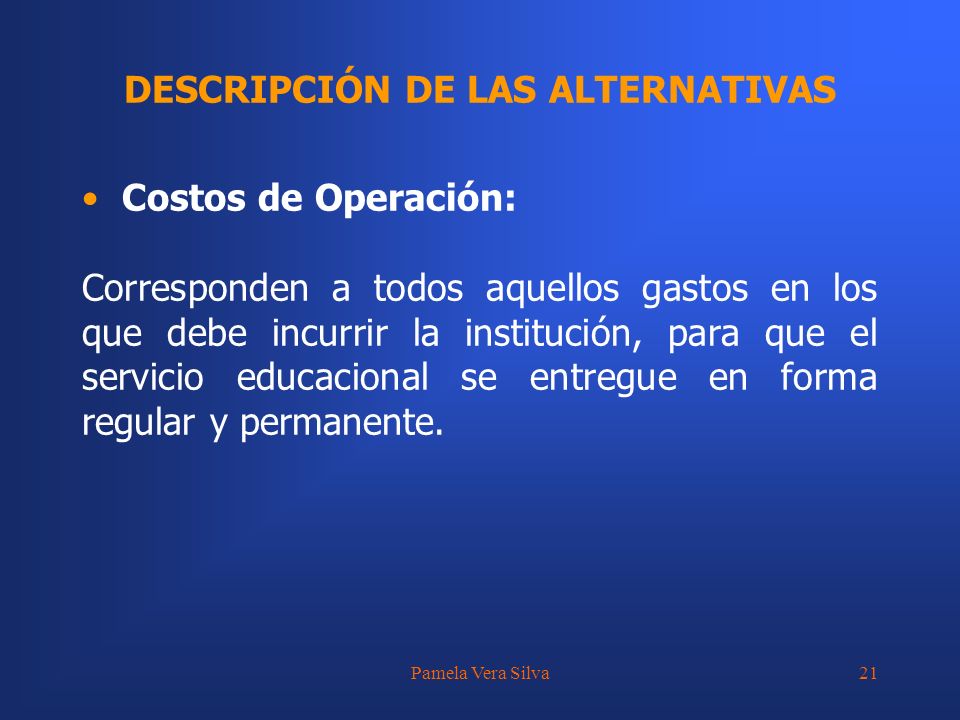 DESCRIPCIÓN DE LAS ALTERNATIVAS

• Costos de Operación:

Corresponden a todos aquellos gastos en los que debe incurrir la institución, para que el servicio educacional se entregue en forma regular y permanente.

Pamela Vera Silva

21